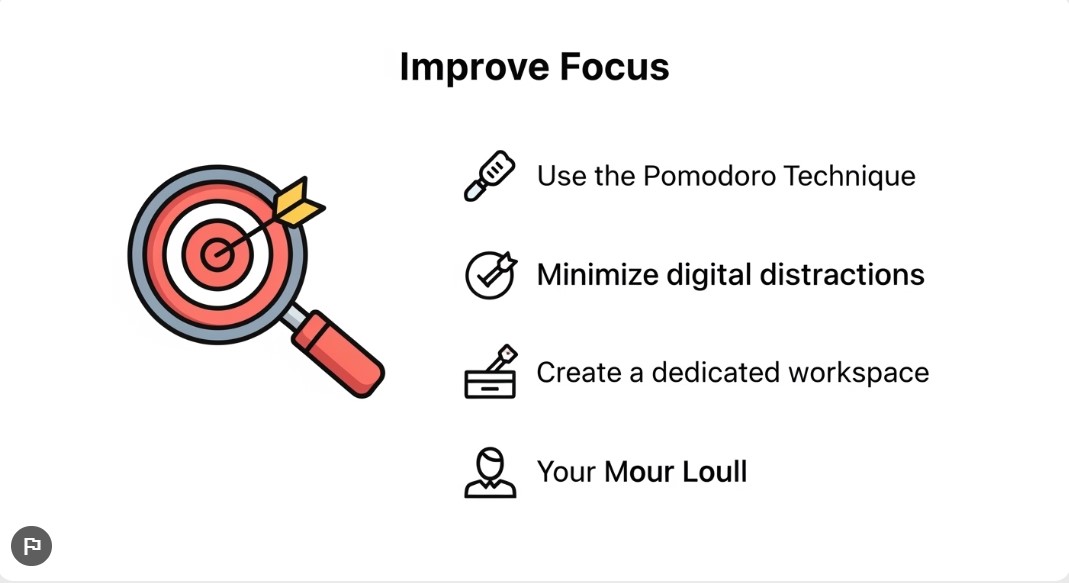 Improve Focus

Use the Pomodoro Technique

Minimize digital distractions

Create a dedicated workspace

Your Mour Loull